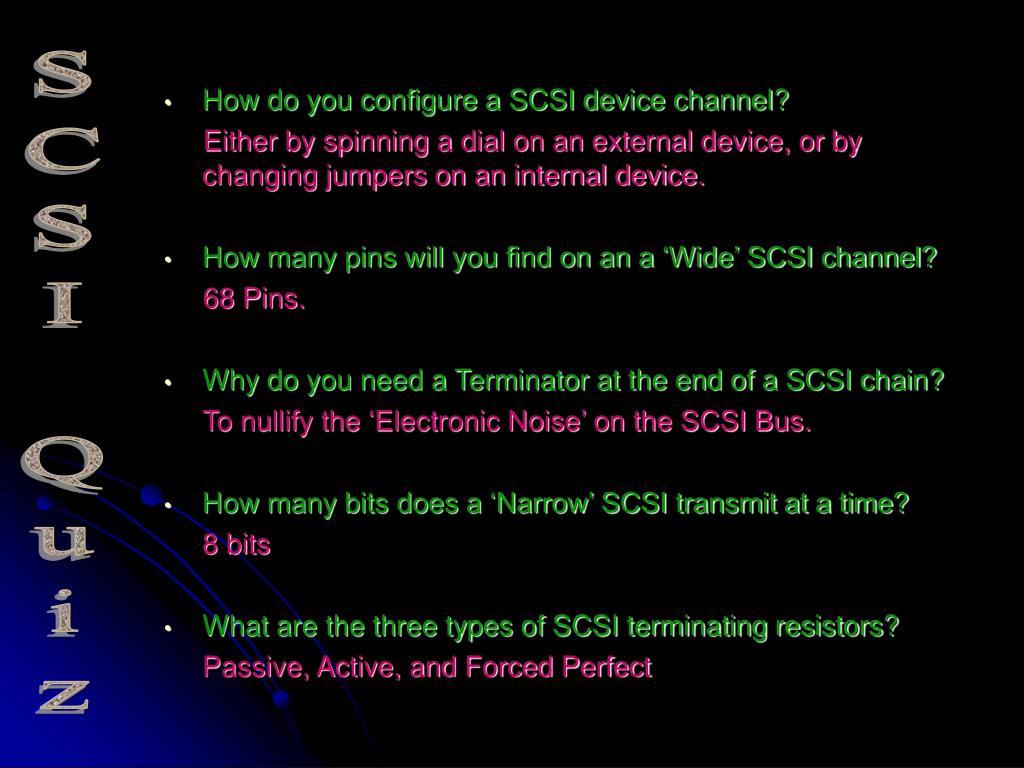 SCSI Quiz

• How do you configure a SCSI device channel?

Either by spinning a dial on an external device, or by changing jumpers on an internal device.

• How many pins will you find on an a ‘Wide’ SCSI channel?

68 Pins.

• Why do you need a Terminator at the end of a SCSI chain?

To nullify the ‘Electronic Noise’ on the SCSI Bus.

• How many bits does a ‘Narrow’ SCSI transmit at a time?

8 bits

• What are the three types of SCSI terminating resistors?

Passive, Active, and Forced Perfect